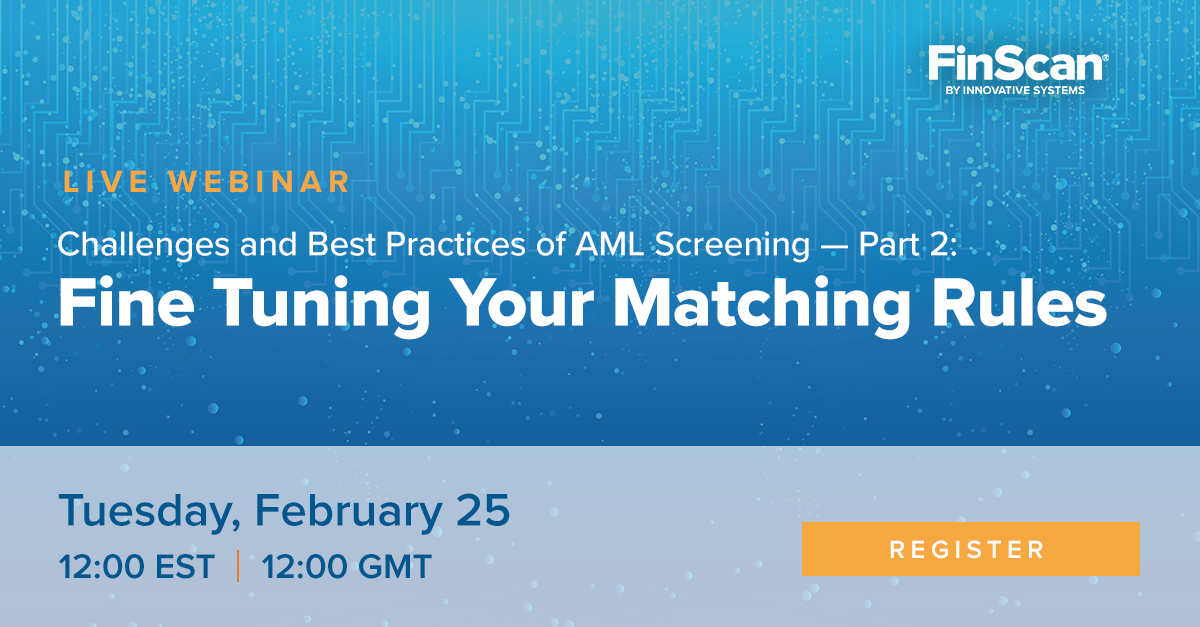 FinScan®
BY INNOVATIVE SYSTEMS

LIVE WEBINAR

Challenges and Best Practices of AML Screening — Part 2:
Fine Tuning Your Matching Rules

Tuesday, February 25
12:00 EST | 12:00 GMT

REGISTER